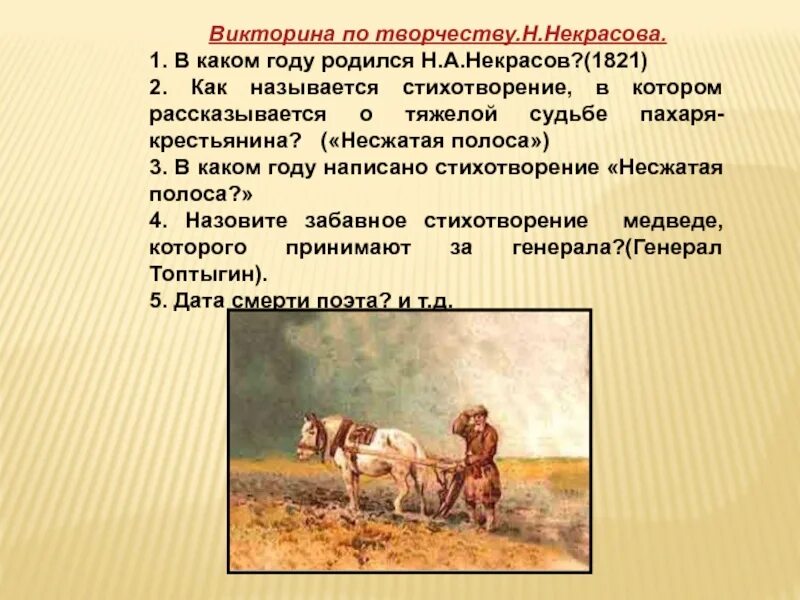 Викторина по творчеству.Н.Некрасова.

1. В каком году родился Н.А.Некрасов?(1821)

2. Как называется стихотворение, в котором рассказывается о тяжелой судьбе пахаря-крестьянина? («Несжатая полоса»)

3. В каком году написано стихотворение «Несжатая полоса?»

4. Назовите забавное стихотворение медведе, которого принимают за генерала?(Генерал Топтыгин).

5. Дата смерти поэта? и т.д.